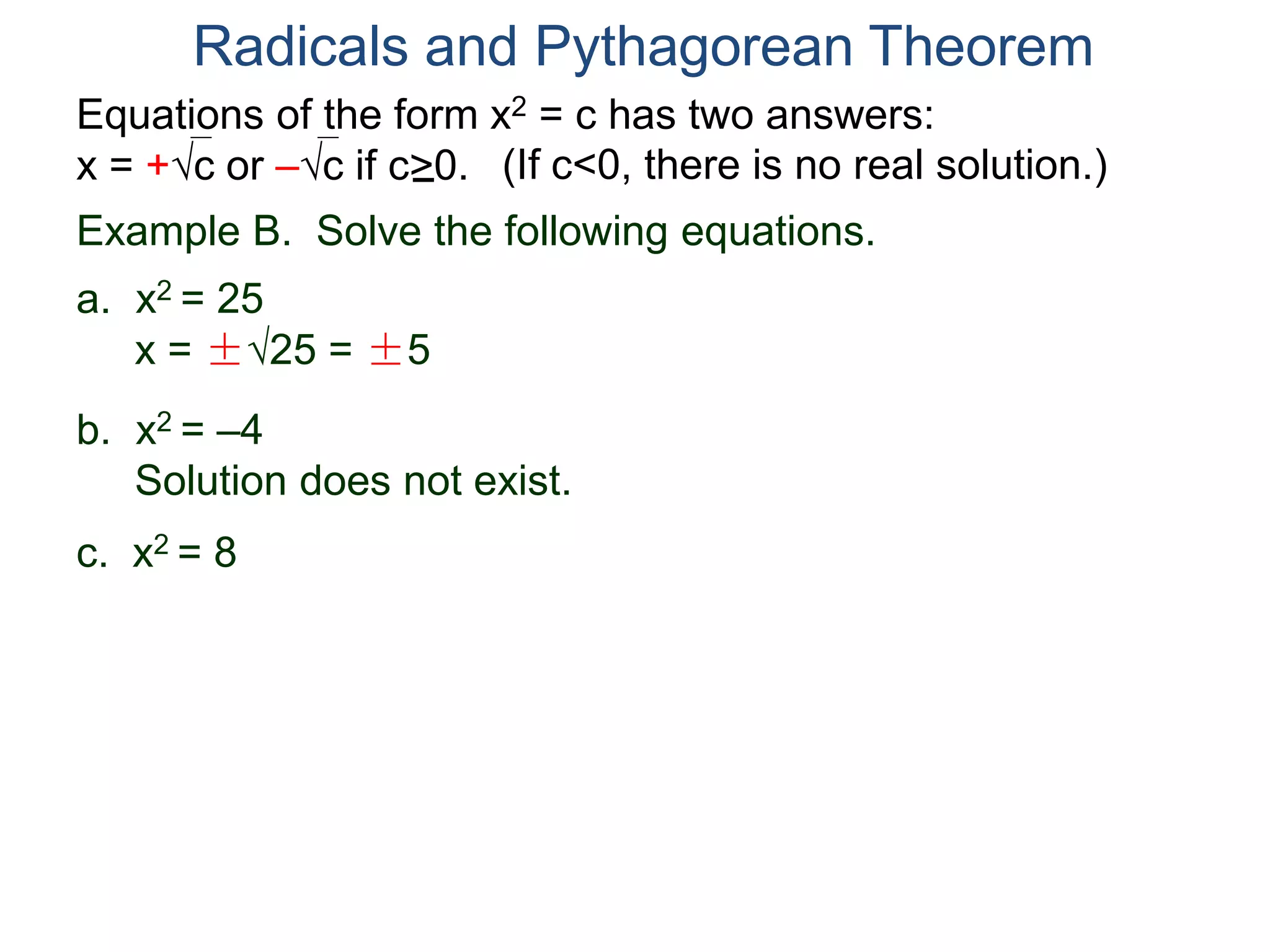 Radicals and Pythagorean Theorem

Equations of the form $x^2 = c$ has two answers: $x = +\sqrt{c}$ or $-\sqrt{c}$ if $c \geq 0$. (If $c<0$, there is no real solution.)

Example B. Solve the following equations.

a. $x^2 = 25$
$x = \pm\sqrt{25} = \pm 5$

b. $x^2 = -4$
Solution does not exist.

c. $x^2 = 8$